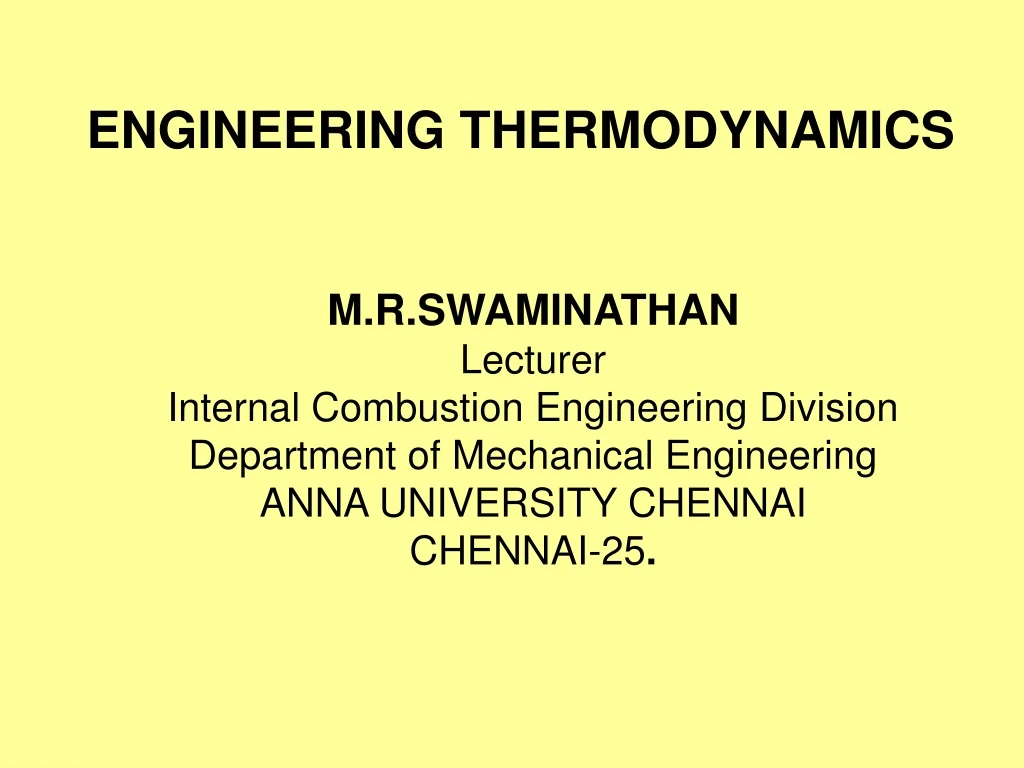 ENGINEERING THERMODYNAMICS

M.R.SWAMINATHAN
Lecturer
Internal Combustion Engineering Division
Department of Mechanical Engineering
ANNA UNIVERSITY CHENNAI
CHENNAI-25.